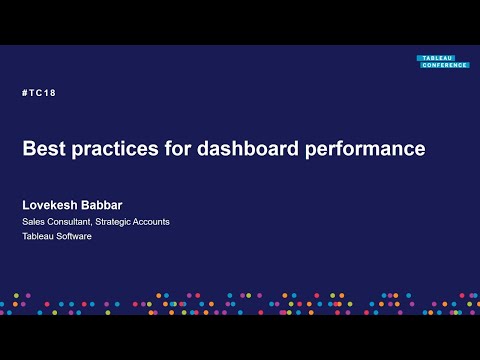 TABLEAU CONFERENCE

#TC18

Best practices for dashboard performance

Lovekesh Babbar
Sales Consultant, Strategic Accounts
Tableau Software